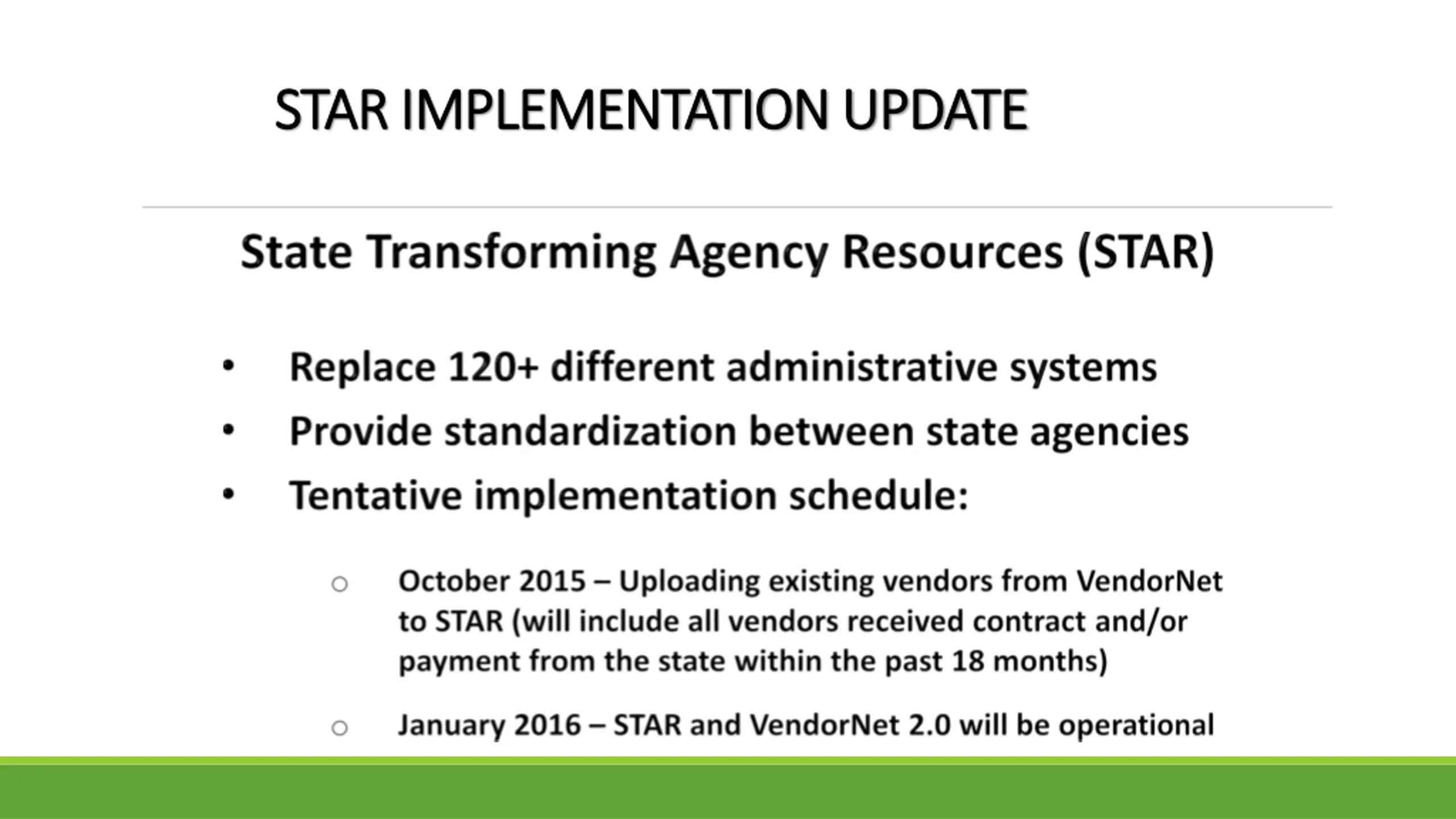 STAR IMPLEMENTATION UPDATE

State Transforming Agency Resources (STAR)

• Replace 120+ different administrative systems
• Provide standardization between state agencies
• Tentative implementation schedule:

○ October 2015 – Uploading existing vendors from VendorNet to STAR (will include all vendors received contract and/or payment from the state within the past 18 months)

○ January 2016 – STAR and VendorNet 2.0 will be operational